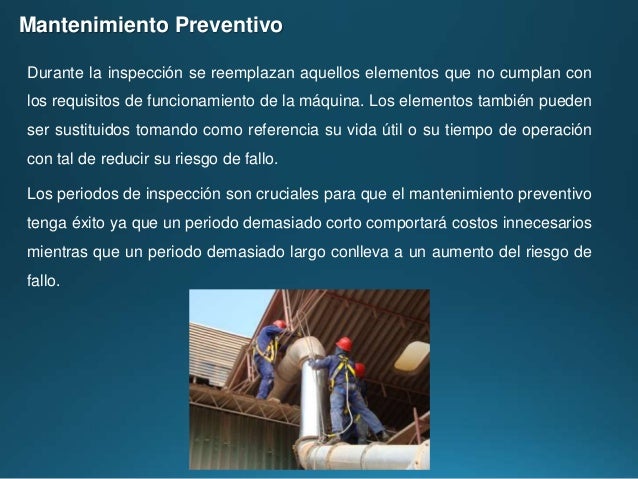 Mantenimiento Preventivo

Durante la inspección se reemplazan aquellos elementos que no cumplan con los requisitos de funcionamiento de la máquina. Los elementos también pueden ser sustituidos tomando como referencia su vida útil o su tiempo de operación con tal de reducir su riesgo de fallo.

Los periodos de inspección son cruciales para que el mantenimiento preventivo tenga éxito ya que un periodo demasiado corto comportará costos innecesarios mientras que un periodo demasiado largo conlleva a un aumento del riesgo de fallo.